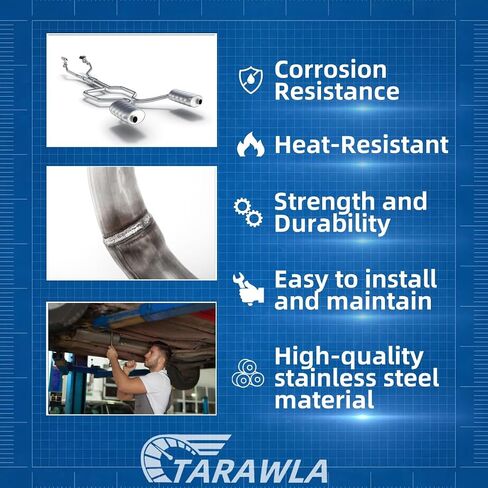 Corrosion Resistance

Heat-Resistant

Strength and Durability

Easy to install and maintain

High-quality stainless steel material

TARAWLA